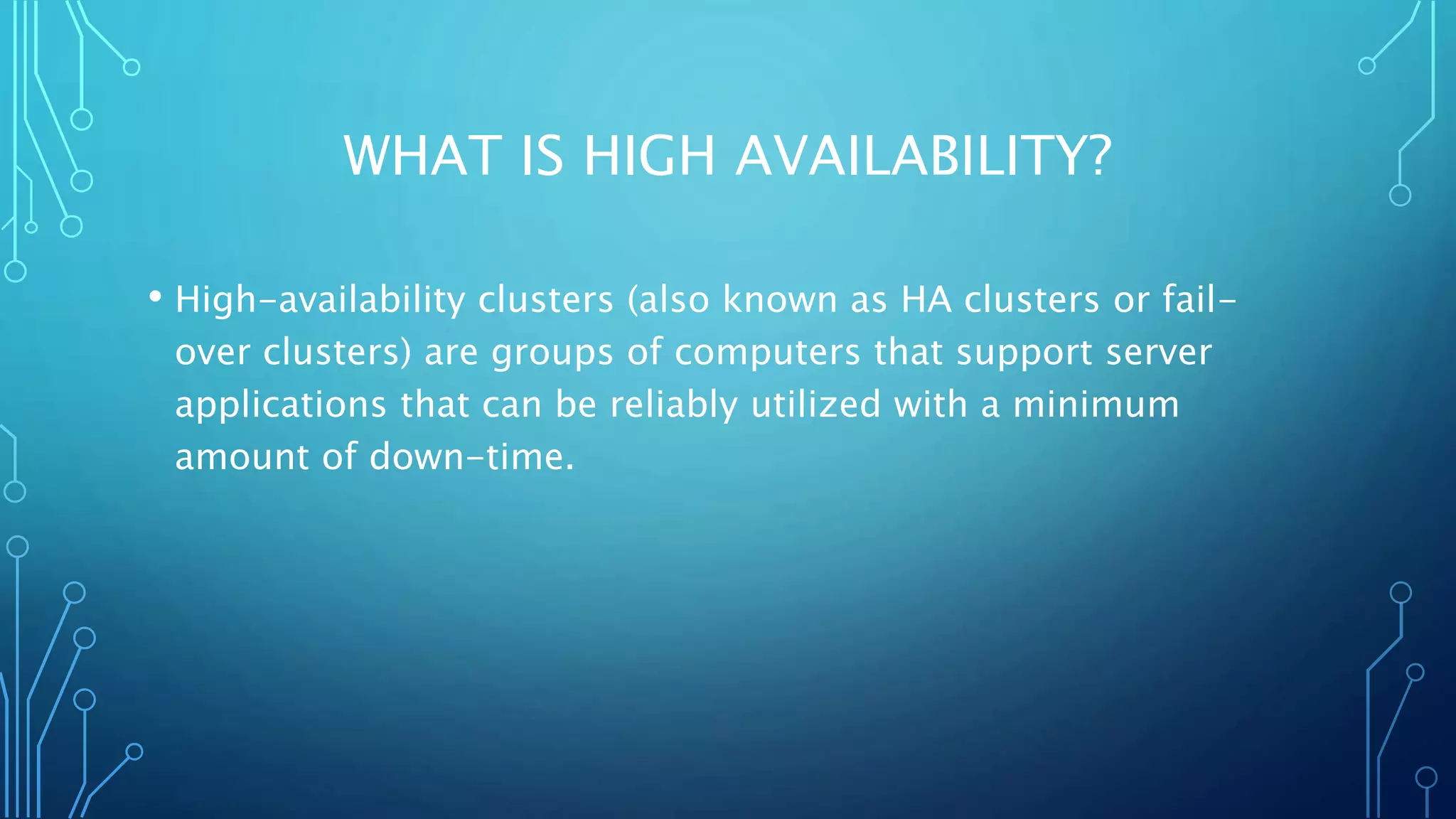 WHAT IS HIGH AVAILABILITY?

• High-availability clusters (also known as HA clusters or fail-over clusters) are groups of computers that support server applications that can be reliably utilized with a minimum amount of down-time.